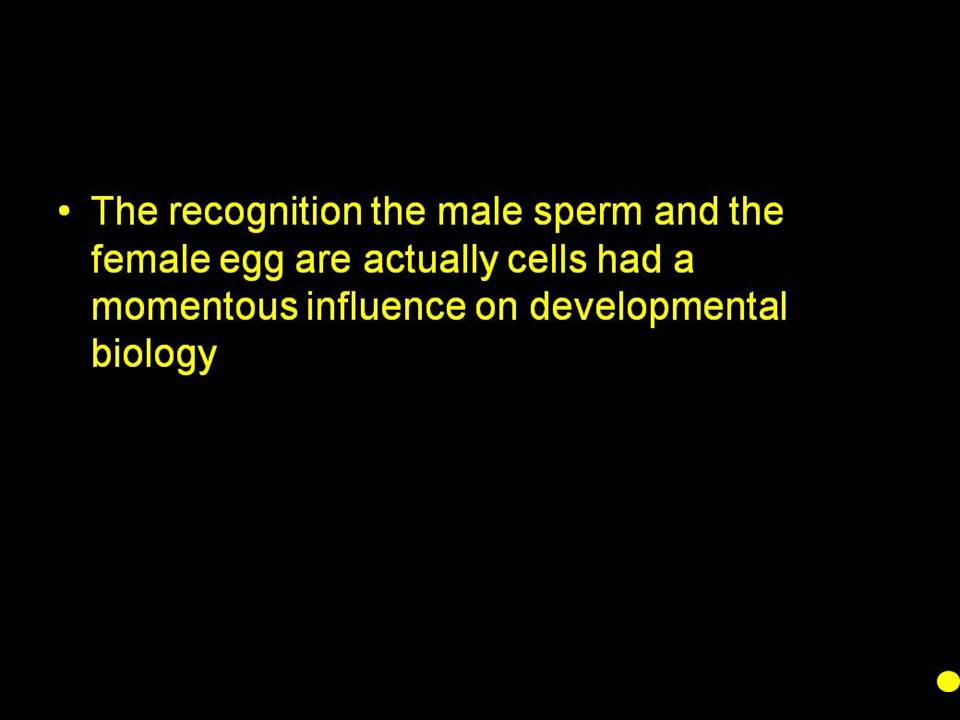 • The recognition the male sperm and the female egg are actually cells had a momentous influence on developmental biology